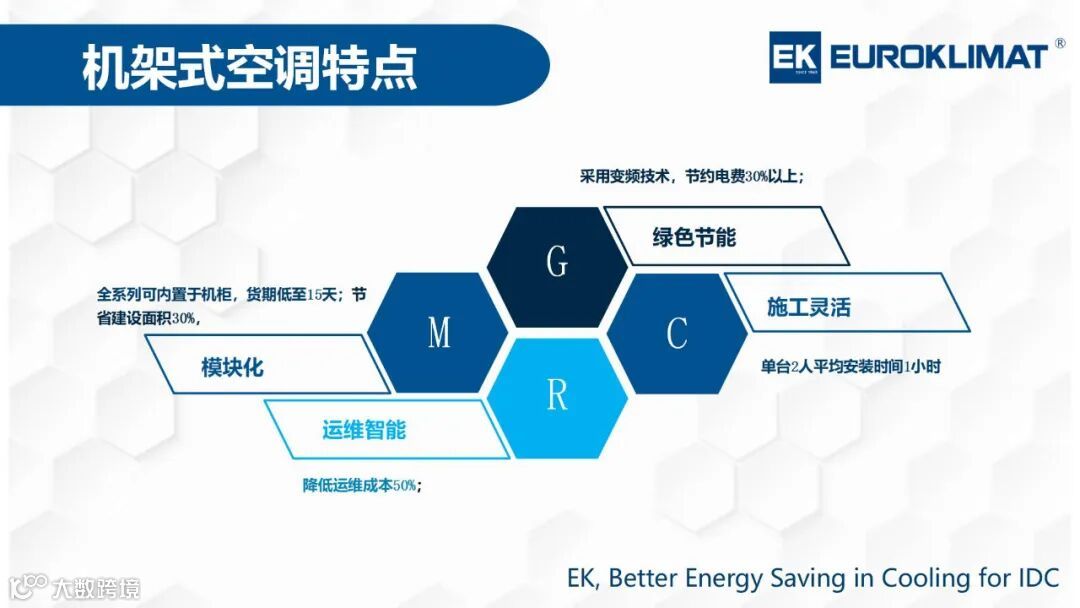 机架式空调特点

EK EUROKLIMAT ®

采用变频技术，节约电费30%以上；

G

绿色节能

全系列可内置于机柜，货期低至15天；节省建设面积30%，

M

C

施工灵活

模块化

R

单台2人平均安装时间1小时

运维智能

降低运维成本50%；

大数跨境

EK, Better Energy Saving in Cooling for IDC